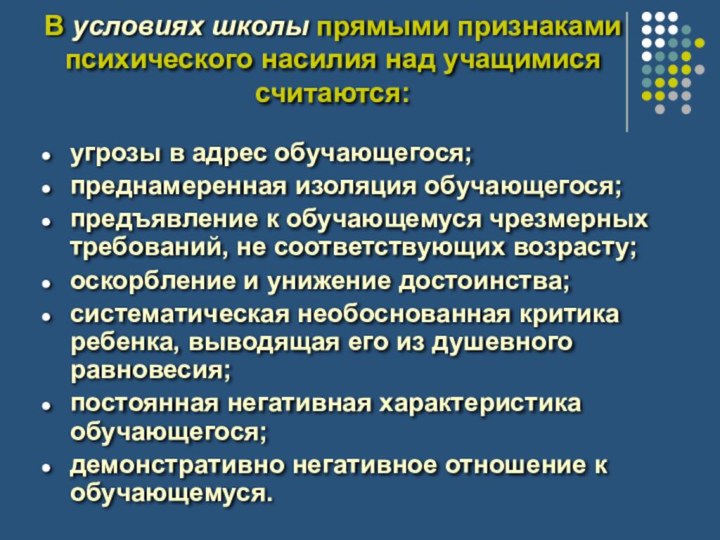 В условиях школы прямыми признаками психического насилия над учащимися считаются:

- угрозы в адрес обучающегося;
- преднамеренная изоляция обучающегося;
- предъявление к обучающемуся чрезмерных требований, не соответствующих возрасту;
- оскорбление и унижение достоинства;
- систематическая необоснованная критика ребенка, выводящая его из душевного равновесия;
- постоянная негативная характеристика обучающегося;
- демонстративно негативное отношение к обучающемуся.